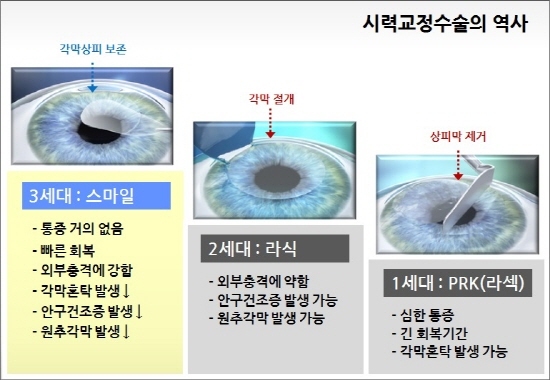 시력교정수술의 역사

각막상피 보존

3세대 : 스마일

- 통증 거의 없음
- 빠른 회복
- 외부충격에 강함
- 각막혼탁 발생↓
- 안구건조증 발생↓
- 원추각막 발생↓

각막 절개

2세대 : 라식

- 외부충격에 약함
- 안구건조증 발생 가능
- 원추각막 발생 가능

상피막 제거

1세대 : PRK(라섹)

- 심한 통증
- 긴 회복기간
- 각막혼탁 발생 가능